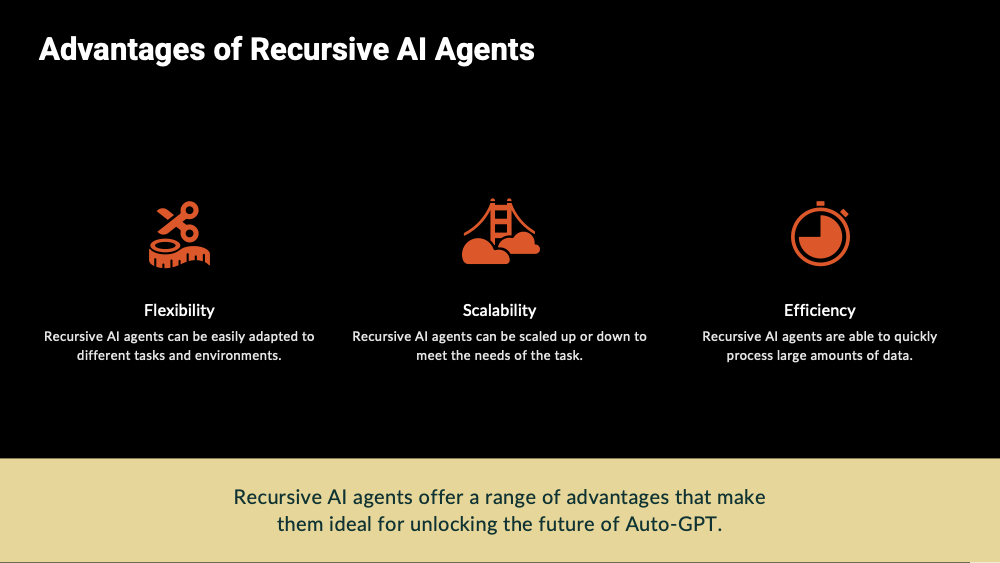 Advantages of Recursive AI Agents

Flexibility

Recursive AI agents can be easily adapted to different tasks and environments.

Scalability

Recursive AI agents can be scaled up or down to meet the needs of the task.

Efficiency

Recursive AI agents are able to quickly process large amounts of data.

Recursive AI agents offer a range of advantages that make them ideal for unlocking the future of Auto-GPT.